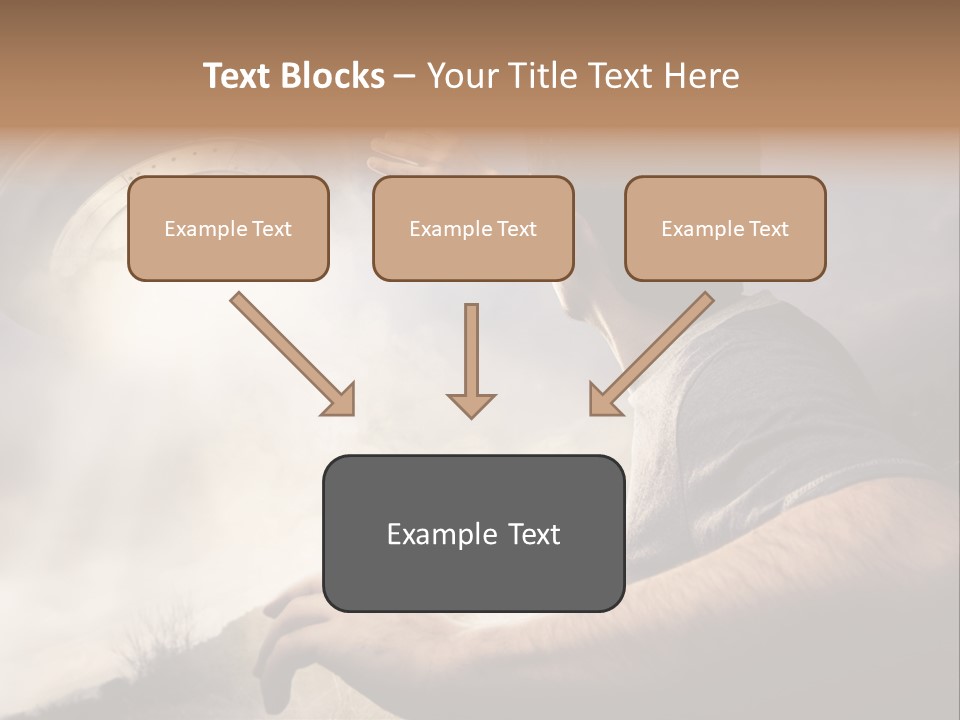 Text Blocks – Your Title Text Here

Example Text

Example Text

Example Text

Example Text